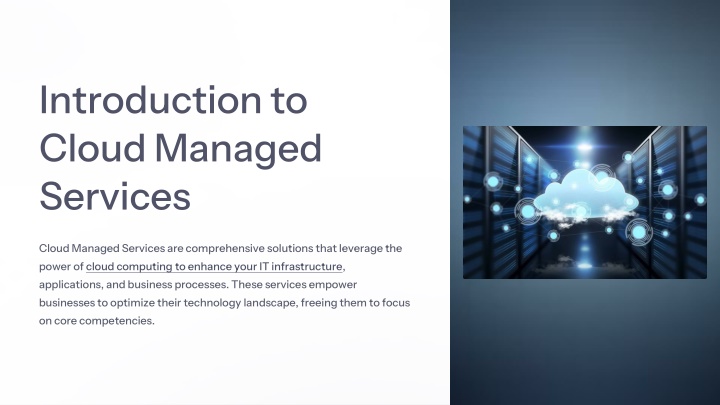 Introduction to Cloud Managed Services

Cloud Managed Services are comprehensive solutions that leverage the power of cloud computing to enhance your IT infrastructure, applications, and business processes. These services empower businesses to optimize their technology landscape, freeing them to focus on core competencies.